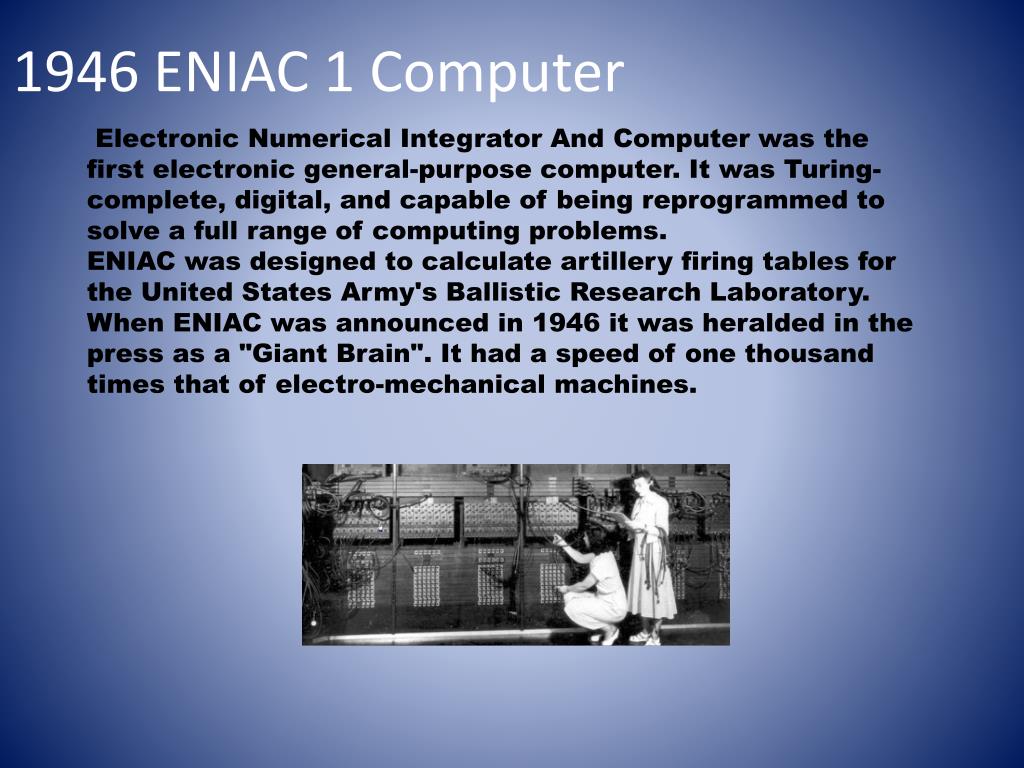 1946 ENIAC 1 Computer

Electronic Numerical Integrator And Computer was the first electronic general-purpose computer. It was Turing-complete, digital, and capable of being reprogrammed to solve a full range of computing problems.
ENIAC was designed to calculate artillery firing tables for the United States Army's Ballistic Research Laboratory. When ENIAC was announced in 1946 it was heralded in the press as a "Giant Brain". It had a speed of one thousand times that of electro-mechanical machines.